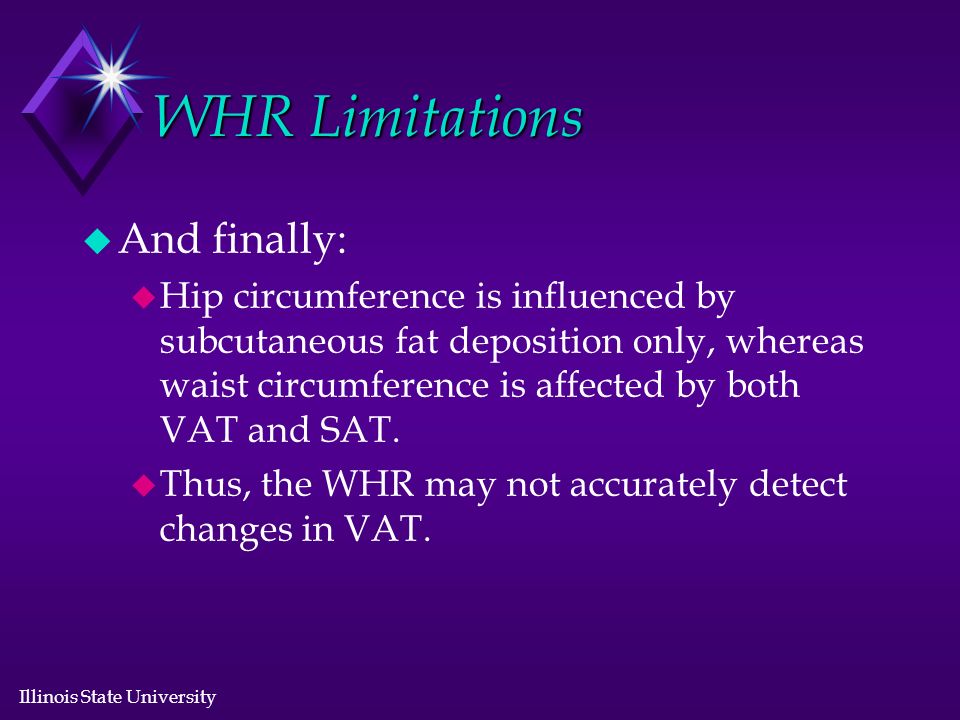 WHR Limitations

And finally:

Hip circumference is influenced by subcutaneous fat deposition only, whereas waist circumference is affected by both VAT and SAT.

Thus, the WHR may not accurately detect changes in VAT.

Illinois State University